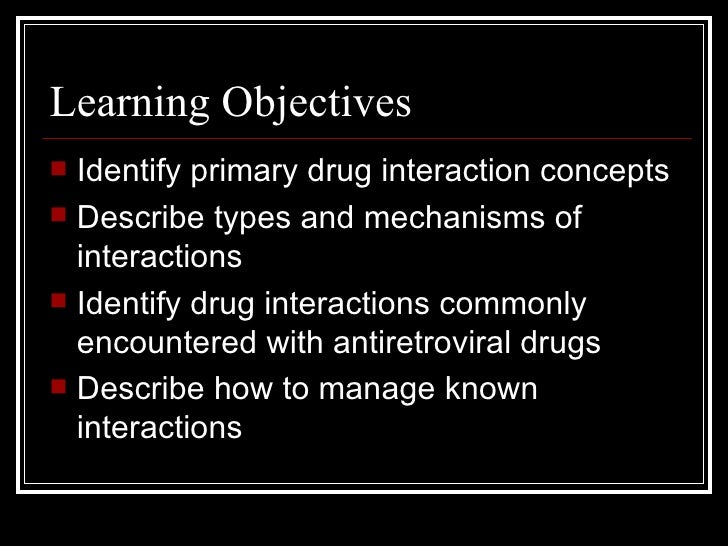 Learning Objectives

- Identify primary drug interaction concepts
- Describe types and mechanisms of interactions
- Identify drug interactions commonly encountered with antiretroviral drugs
- Describe how to manage known interactions